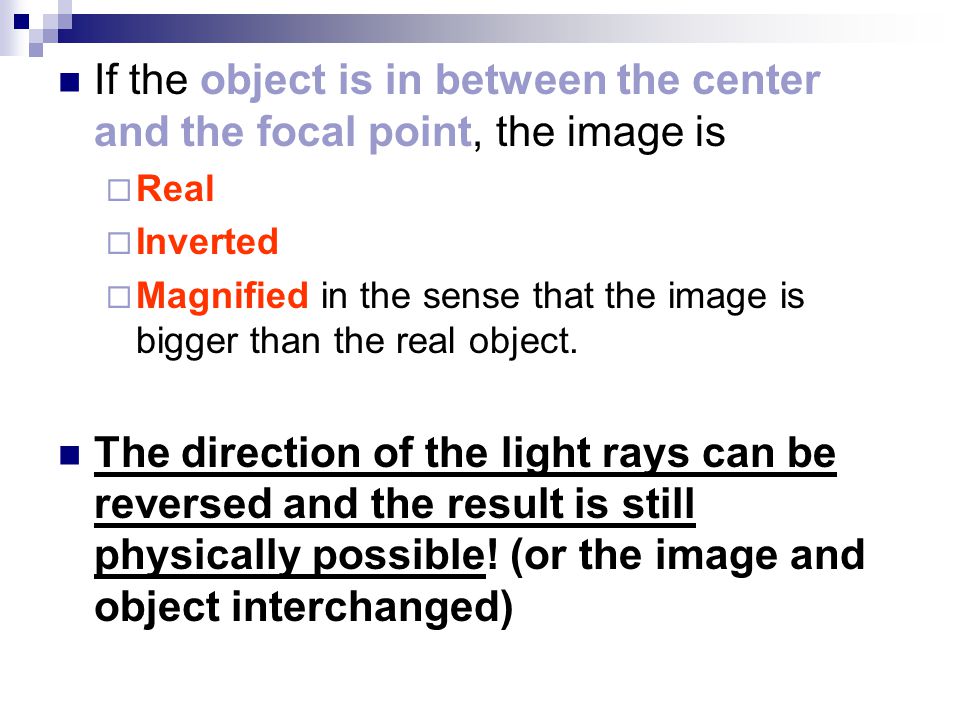 If the object is in between the center and the focal point, the image is

Real

Inverted

Magnified in the sense that the image is bigger than the real object.

The direction of the light rays can be reversed and the result is still physically possible! (or the image and object interchanged)